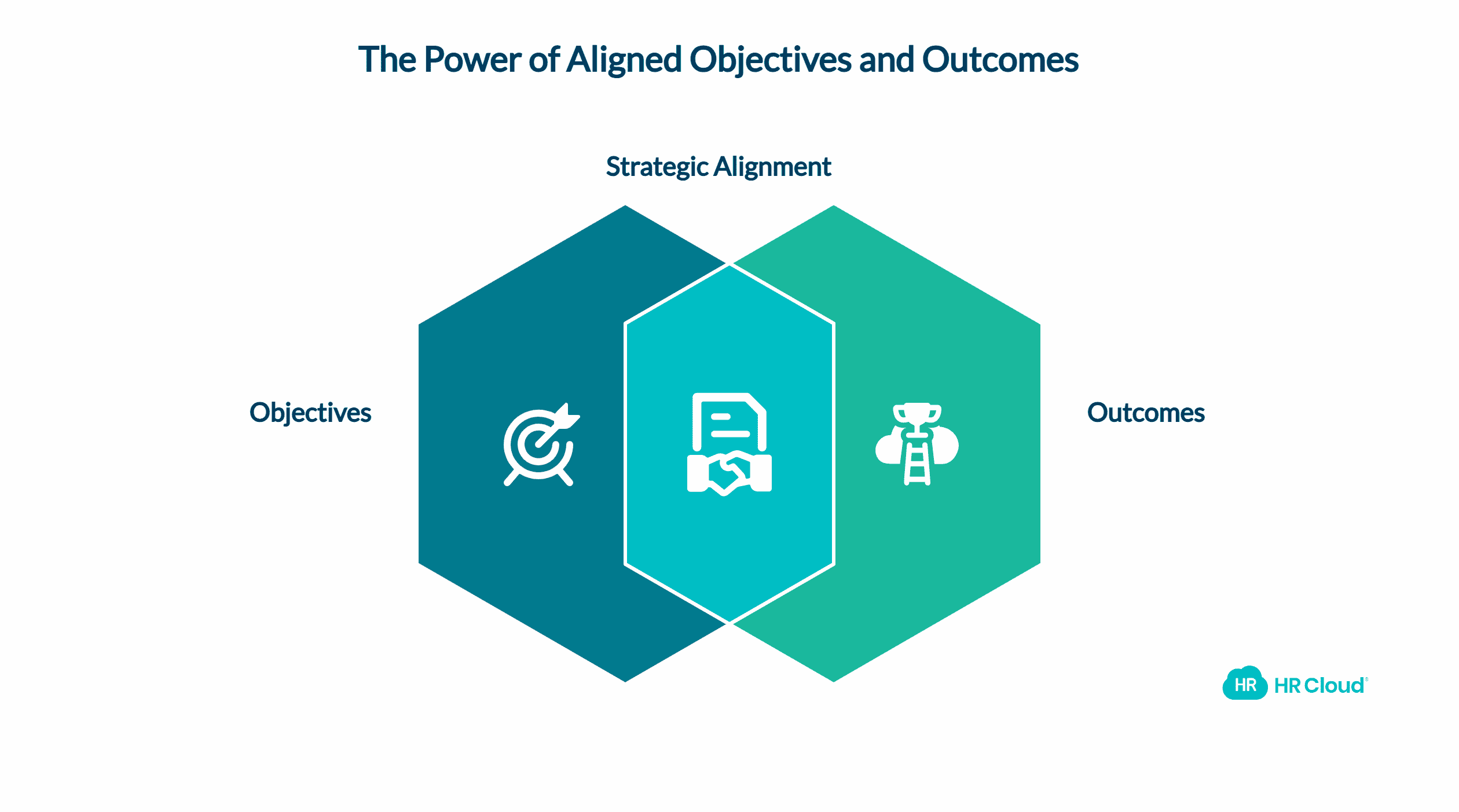 The Power of Aligned Objectives and Outcomes

Strategic Alignment

Objectives

Outcomes

HR HR Cloud®